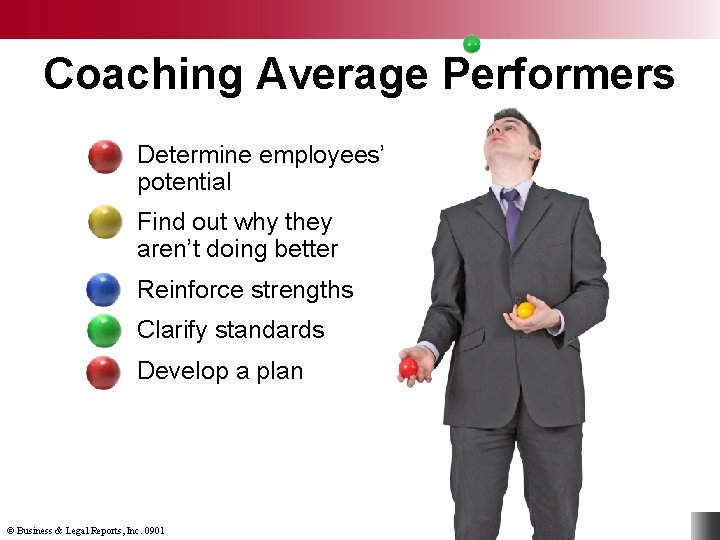 Coaching Average Performers

Determine employees' potential

Find out why they aren't doing better

Reinforce strengths

Clarify standards

Develop a plan

© Business & Legal Reports, Inc. 0901